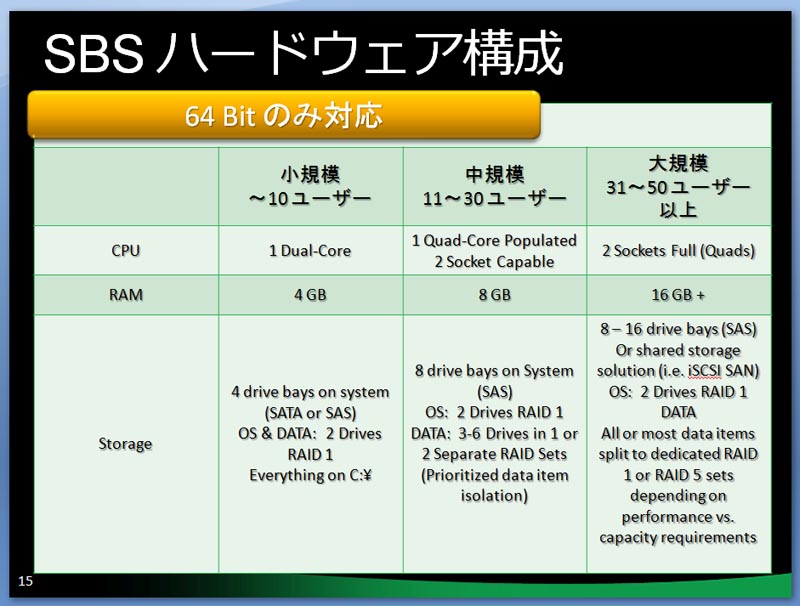 SBS ハードウェア構成

64 Bit のみ対応

| | 小規模 ～10ユーザー | 中規模 11～30ユーザー | 大規模 31～50ユーザー 以上 |
|---|---|---|---|
| CPU | 1 Dual-Core | 1 Quad-Core Populated 2 Socket Capable | 2 Sockets Full (Quads) |
| RAM | 4 GB | 8 GB | 16 GB + |
| Storage | 4 drive bays on system (SATA or SAS) OS & DATA: 2 Drives RAID 1 Everything on C:¥ | 8 drive bays on System (SAS) OS: 2 Drives RAID 1 DATA: 3-6 Drives in 1 or 2 Separate RAID Sets (Prioritized data item isolation) | 8 – 16 drive bays (SAS) Or shared storage solution (i.e. iSCSI SAN) OS: 2 Drives RAID 1 DATA All or most data items split to dedicated RAID 1 or RAID 5 sets depending on performance vs. capacity requirements |

15